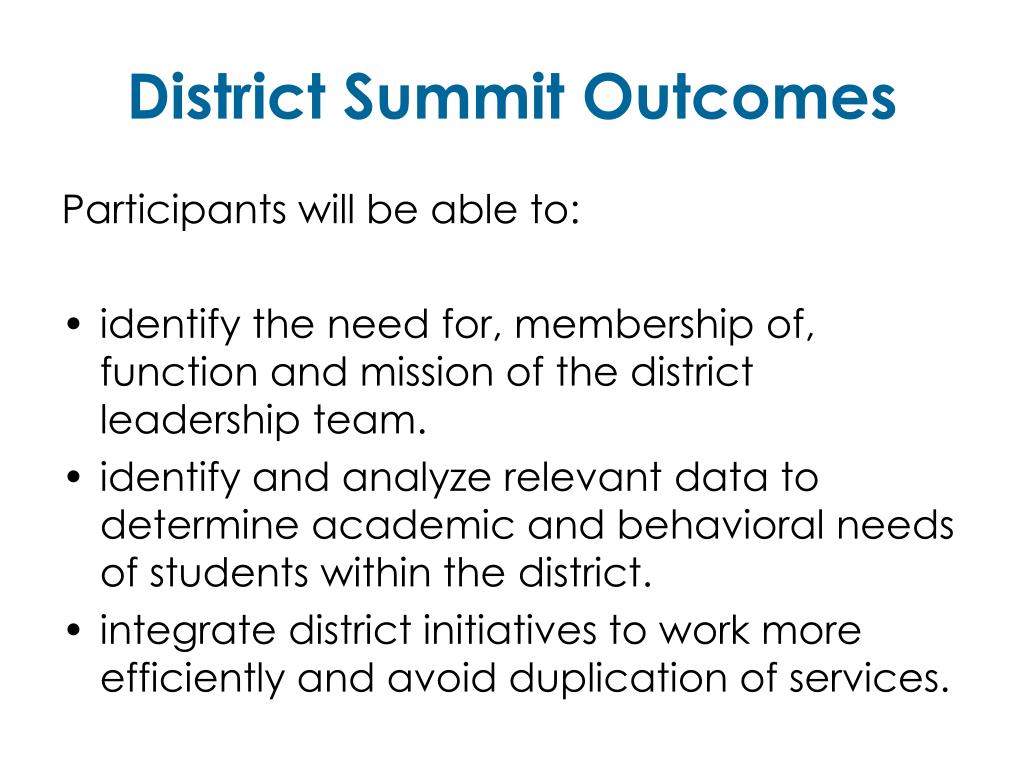 District Summit Outcomes

Participants will be able to:

• identify the need for, membership of, function and mission of the district leadership team.
• identify and analyze relevant data to determine academic and behavioral needs of students within the district.
• integrate district initiatives to work more efficiently and avoid duplication of services.